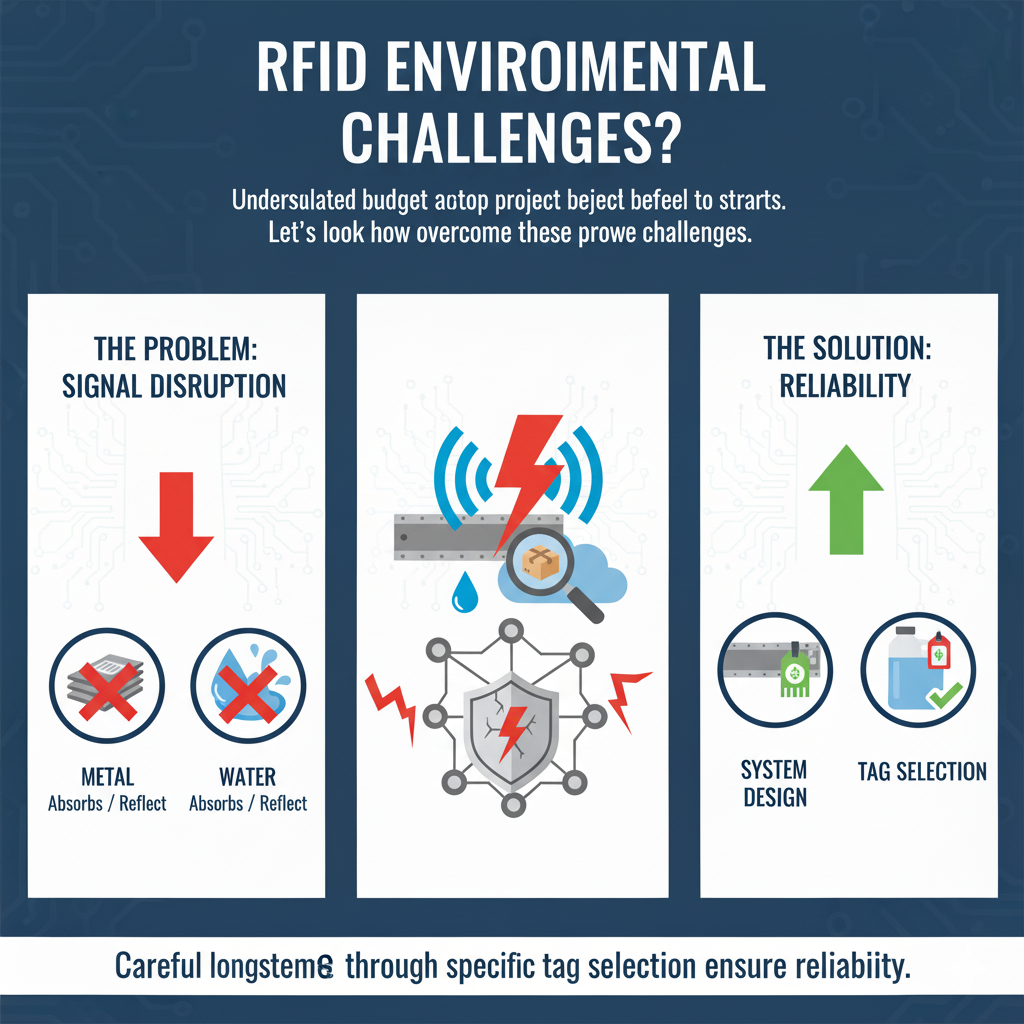 RFID ENVIROIMENTAL CHALLENGES?

Undersulated budget aotop project beject befeel to strarts. Let's look how overcome these prowe challenges.

THE PROBLEM: SIGNAL DISRUPTION

METAL
Absorbs / Reflect

WATER
Absorbs / Reflect

THE SOLUTION: RELIABILITY

SYSTEM DESIGN

TAG SELECTION

Careful longsteme through specific tag selection ensure reliabiity.